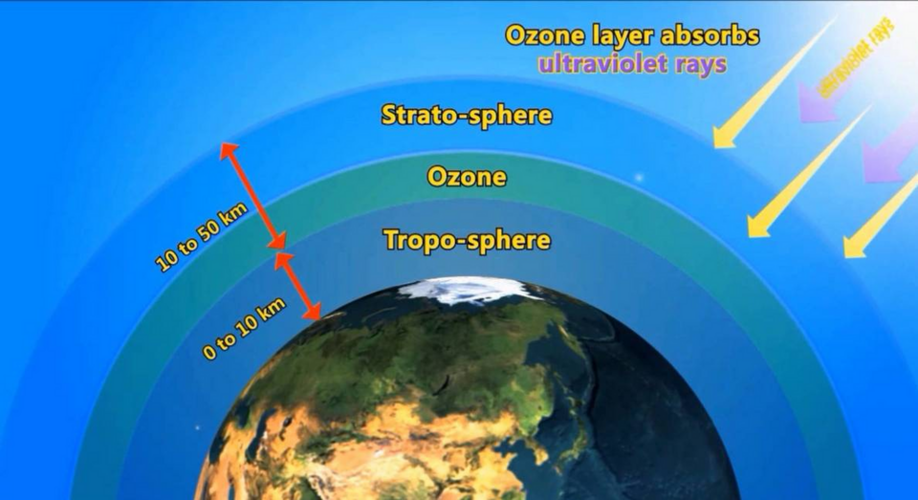 Ozone layer absorbs
ultraviolet rays

ultraviolet rays

Strato-sphere

Ozone

Tropo-sphere

10 to 50 km

0 to 10 km